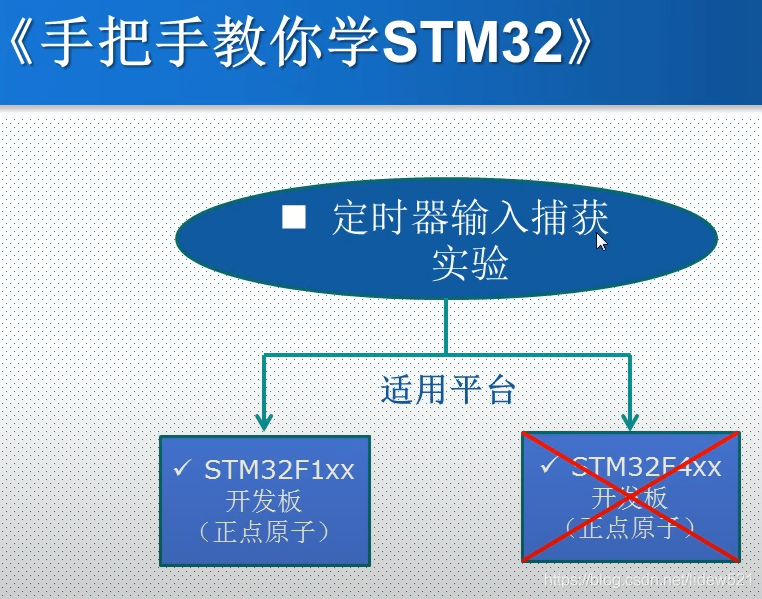 《手把手教你学STM32》

■ 定时器输入捕获实验

适用平台

✓ STM32F1xx 开发板 （正点原子）

✓ STM32F4xx 开发板 （正点原子）

https://blog.csdn.net/lidew521